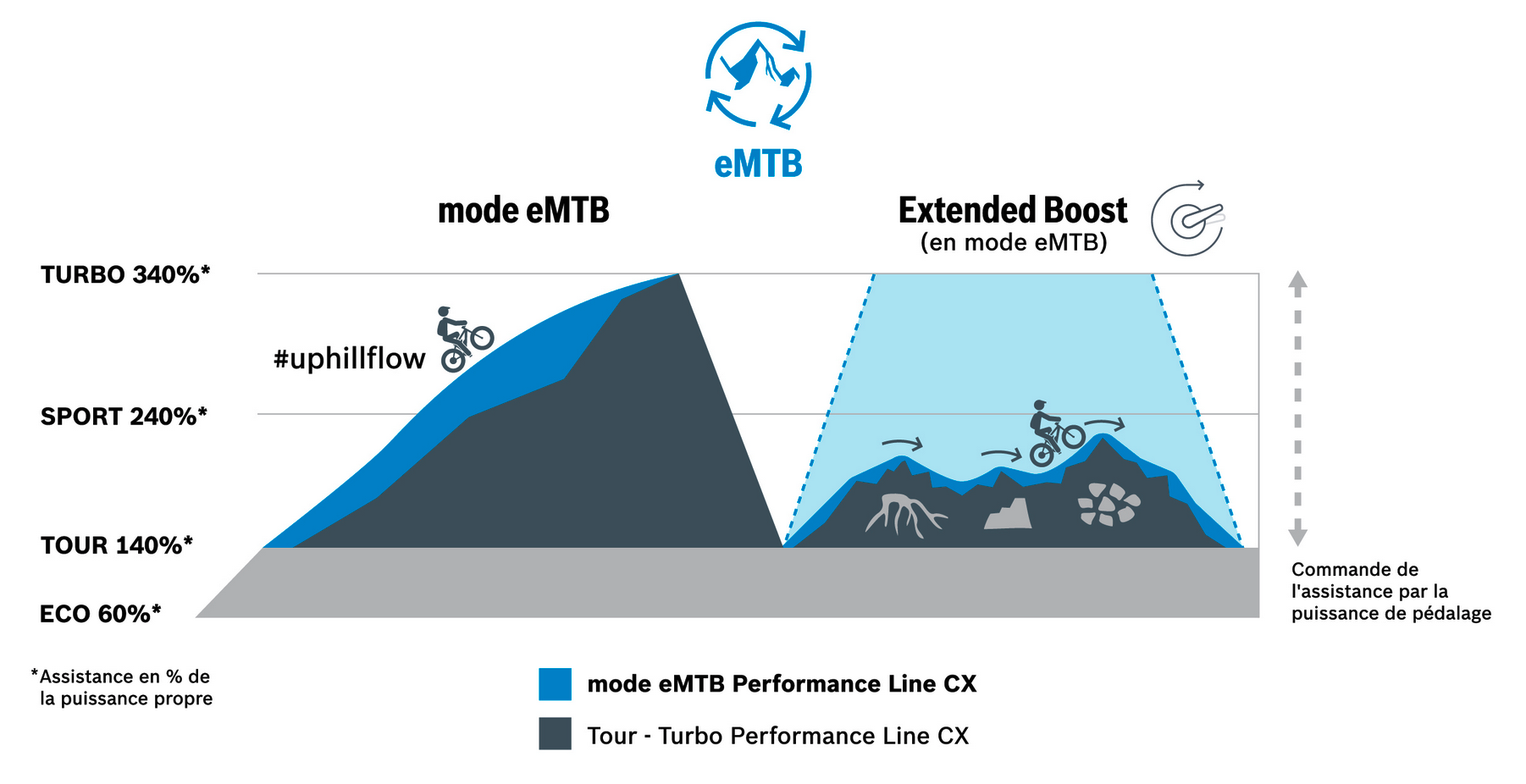 eMTB

mode eMTB

Extended Boost
(en mode eMTB)

TURBO 340%*

#uphillflow

SPORT 240%*

TOUR 140%*

ECO 60%*

Commande de l'assistance par la puissance de pédalage

*Assistance en % de la puissance propre

mode eMTB Performance Line CX

Tour - Turbo Performance Line CX